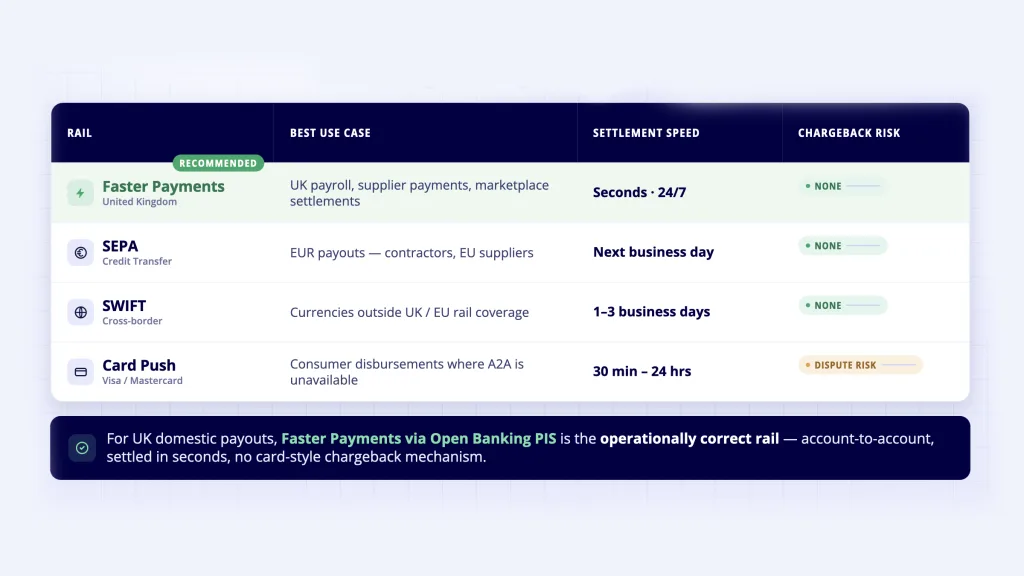 | RAIL | BEST USE CASE | SETTLEMENT SPEED | CHARGEBACK RISK |
|---|---|---|---|
| RECOMMENDED Faster Payments United Kingdom | UK payroll, supplier payments, marketplace settlements | Seconds · 24/7 | NONE |
| SEPA Credit Transfer | EUR payouts — contractors, EU suppliers | Next business day | NONE |
| SWIFT Cross-border | Currencies outside UK / EU rail coverage | 1–3 business days | NONE |
| Card Push Visa / Mastercard | Consumer disbursements where A2A is unavailable | 30 min – 24 hrs | DISPUTE RISK |

For UK domestic payouts, Faster Payments via Open Banking PIS is the operationally correct rail — account-to-account, settled in seconds, no card-style chargeback mechanism.